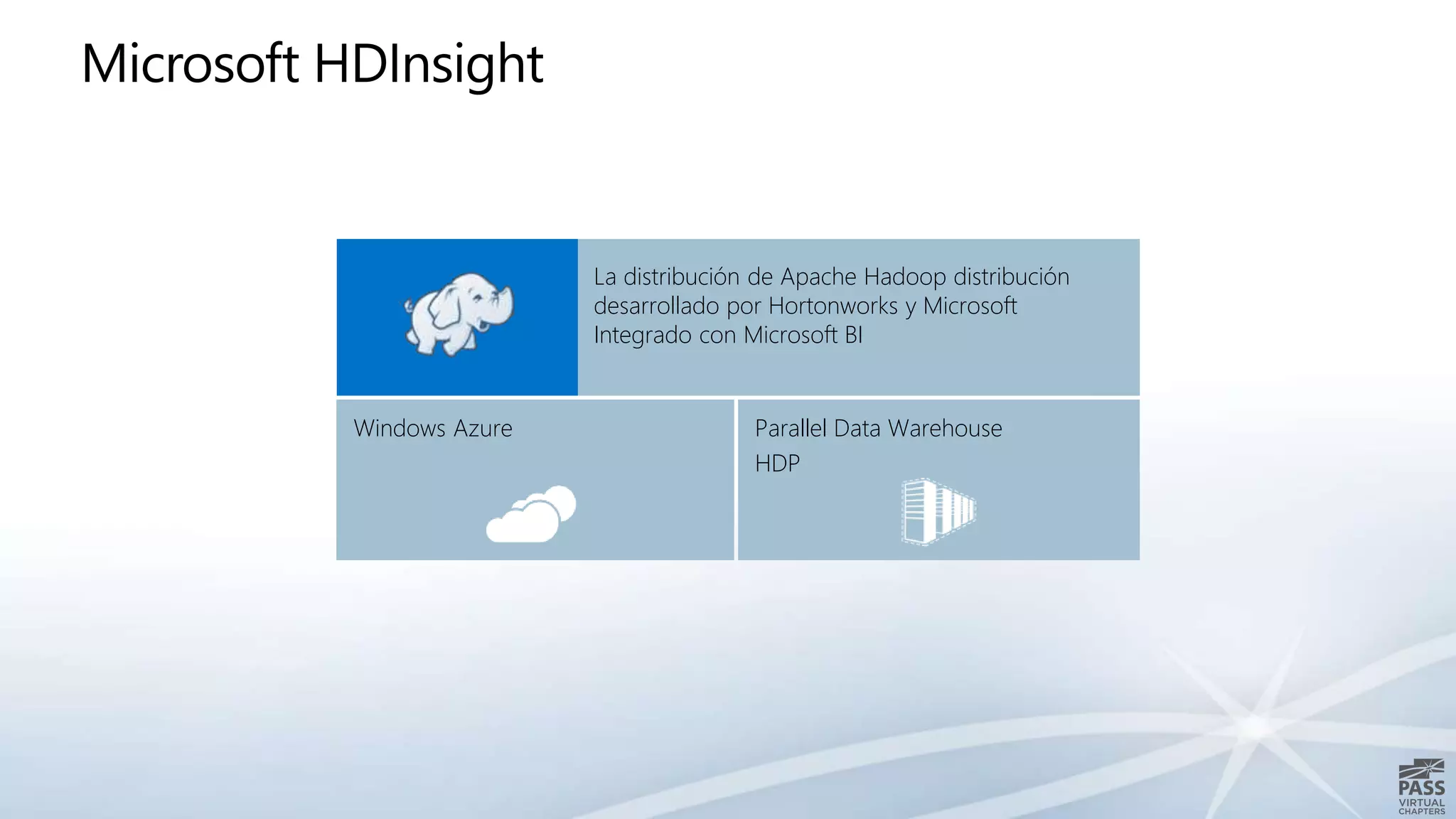 Microsoft HDInsight

La distribución de Apache Hadoop distribución desarrollado por Hortonworks y Microsoft
Integrado con Microsoft BI

Windows Azure

Parallel Data Warehouse
HDP

PASS
VIRTUAL
CHAPTERS